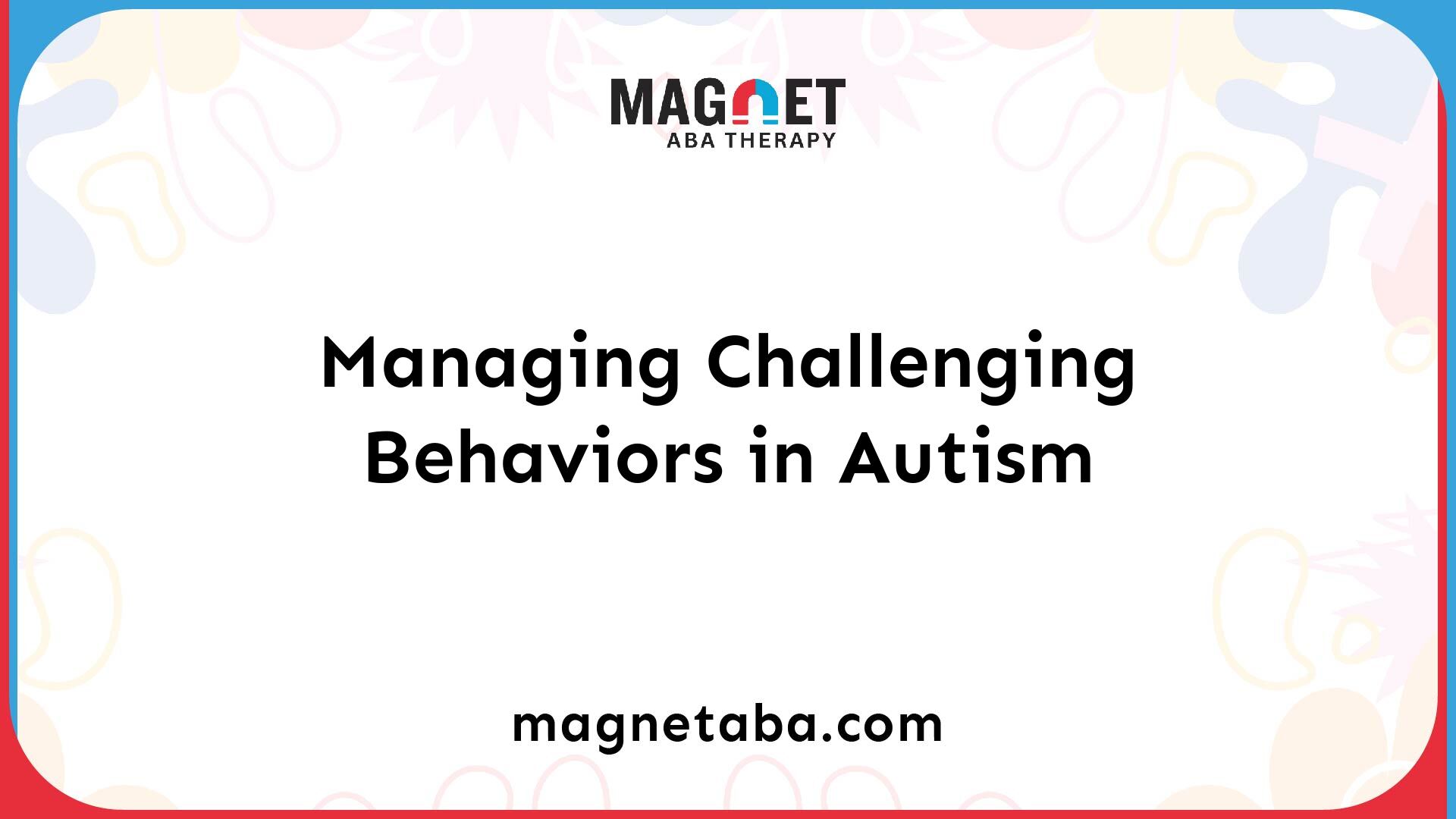 MAGNET
ABA THERAPY

Managing Challenging Behaviors in Autism

magnetaba.com